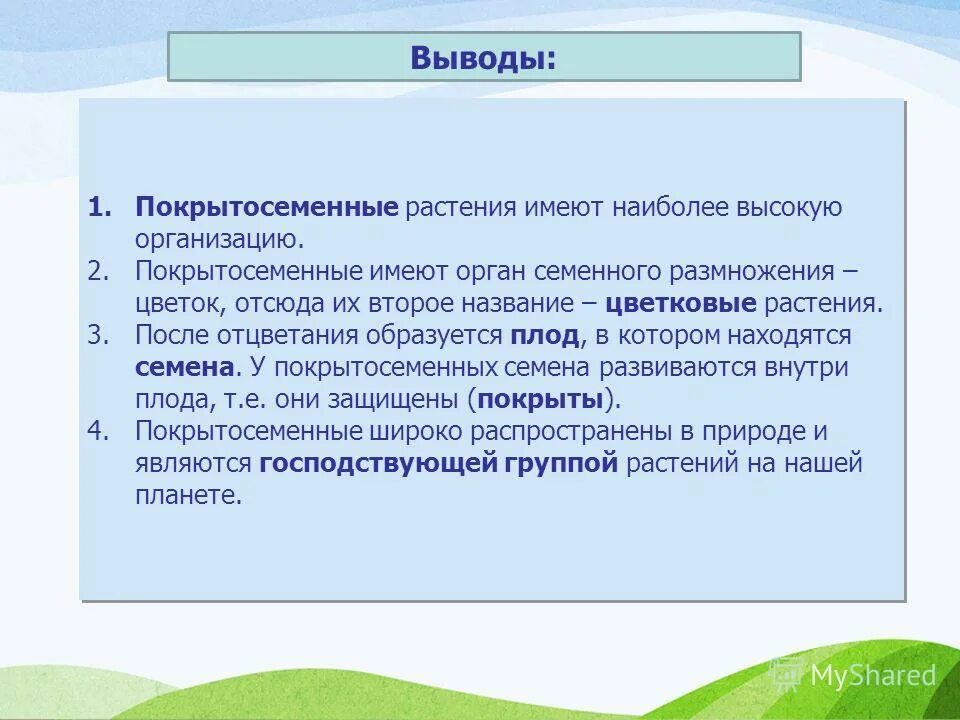 Выводы:

1. Покрытосеменные растения имеют наиболее высокую организацию.
2. Покрытосеменные имеют орган семенного размножения – цветок, отсюда их второе название – цветковые растения.
3. После отцветания образуется плод, в котором находятся семена. У покрытосеменных семена развиваются внутри плода, т.е. они защищены (покрыты).
4. Покрытосеменные широко распространены в природе и являются господствующей группой растений на нашей планете.

MyShared